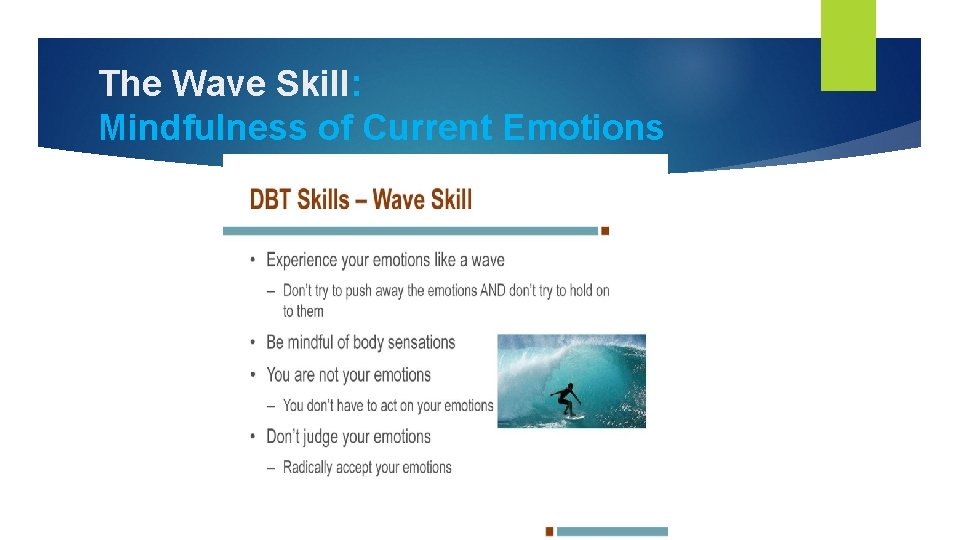 The Wave Skill:
Mindfulness of Current Emotions

DBT Skills – Wave Skill

• Experience your emotions like a wave
– Don't try to push away the emotions AND don't try to hold on to them
• Be mindful of body sensations
• You are not your emotions
– You don't have to act on your emotions
• Don't judge your emotions
– Radically accept your emotions